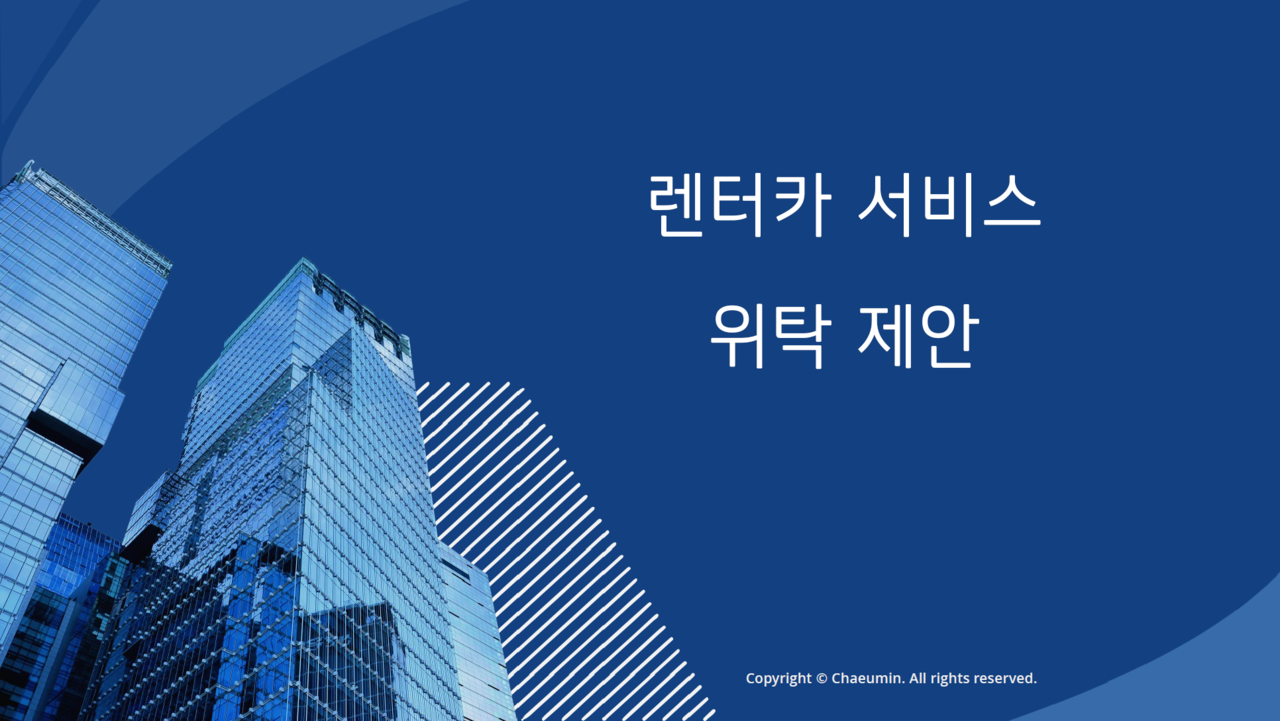 렌터카 서비스
위탁 제안

Copyright © Chaeumin. All rights reserved.